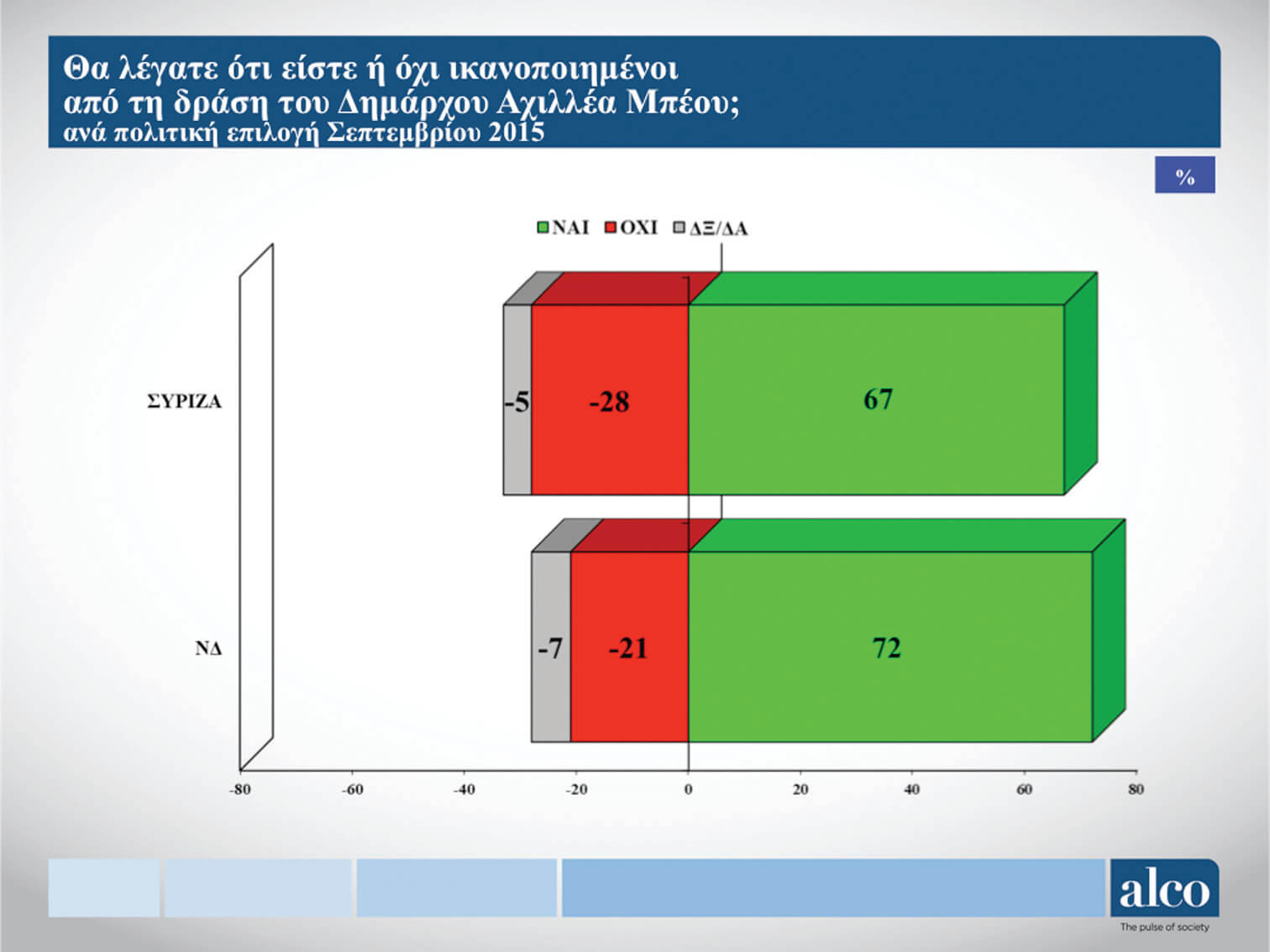 Θα λέγατε ότι είστε ή όχι ικανοποιημένοι από τη δράση του Δημάρχου Αχιλλέα Μπέου;
ανά πολιτική επιλογή Σεπτεμβρίου 2015

%

ΝΑΙ ΟΧΙ ΔΞ/ΔΑ

ΣΥΡΙΖΑ -5 -28 67

ΝΔ -7 -21 72

-80 -60 -40 -20 0 20 40 60 80

alco
The pulse of society